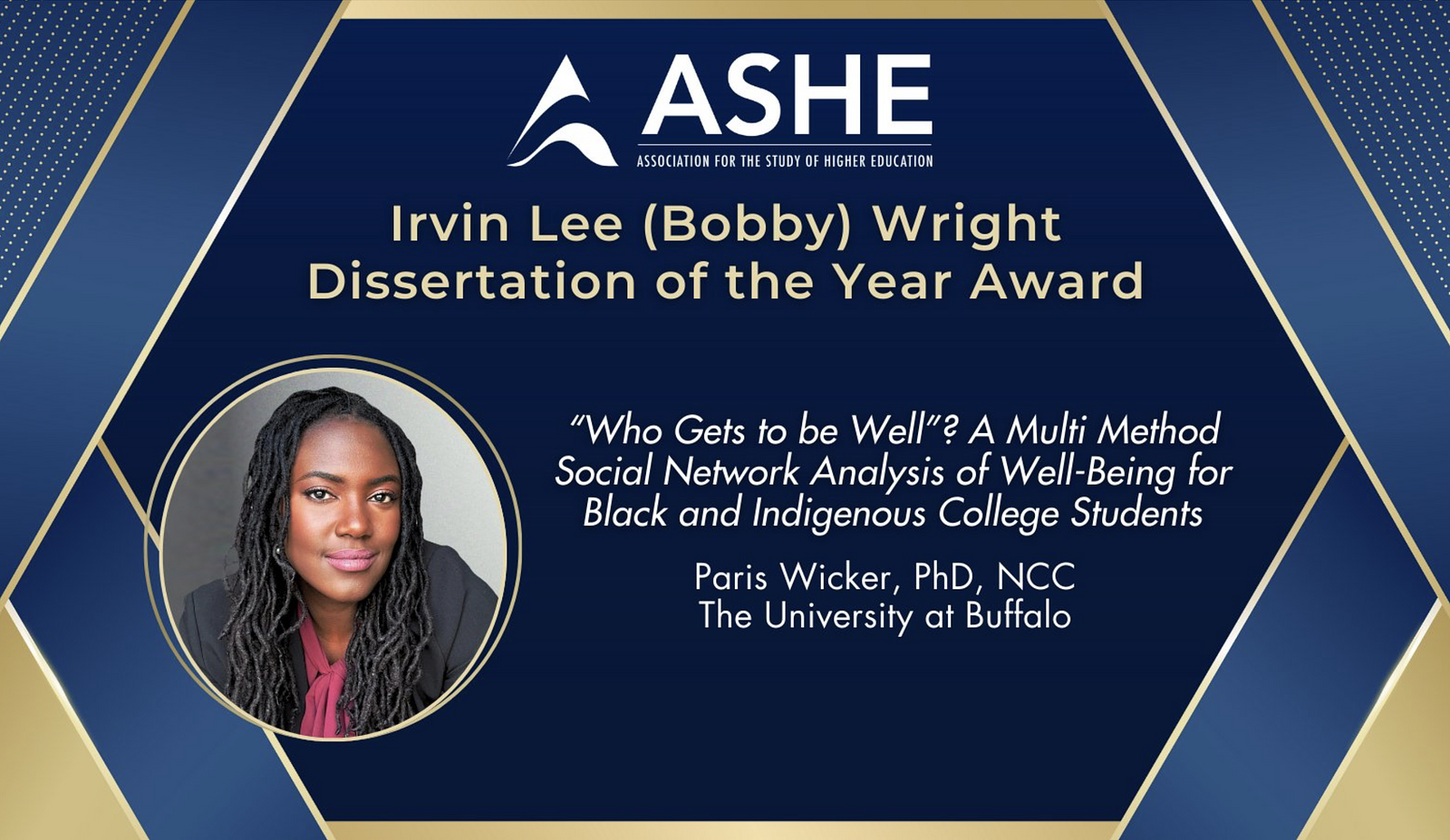 ASHE
ASSOCIATION FOR THE STUDY OF HIGHER EDUCATION

Irvin Lee (Bobby) Wright Dissertation of the Year Award

"Who Gets to be Well"? A Multi Method Social Network Analysis of Well-Being for Black and Indigenous College Students

Paris Wicker, PhD, NCC
The University at Buffalo